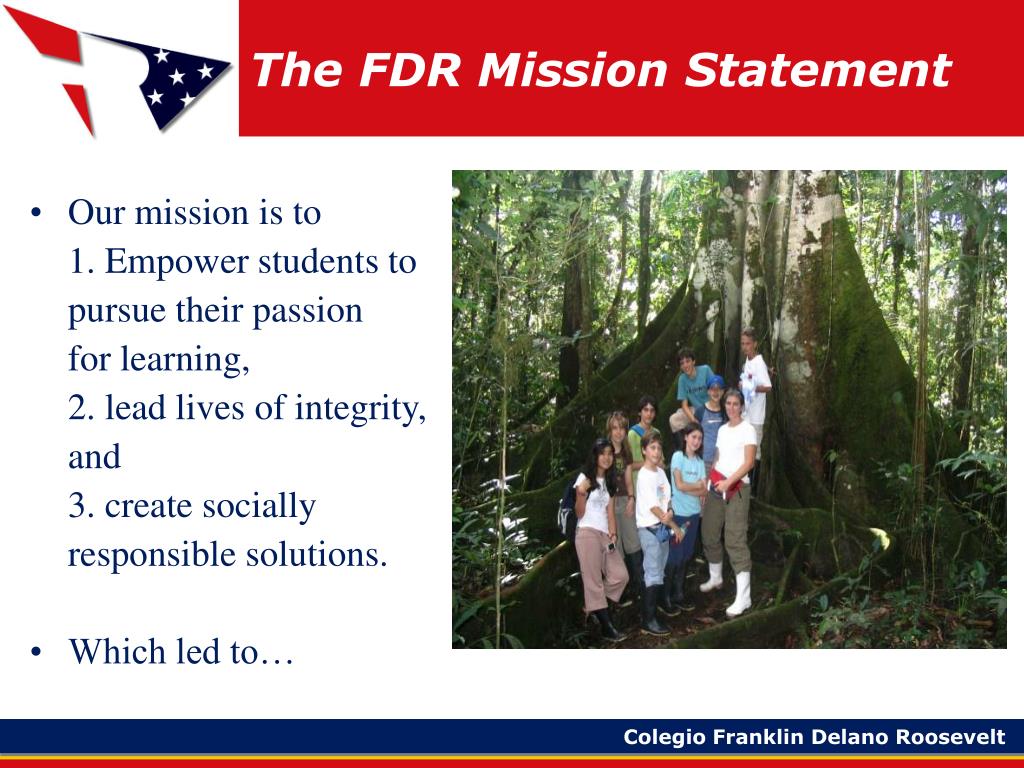 The FDR Mission Statement

• Our mission is to
1. Empower students to pursue their passion for learning,
2. lead lives of integrity, and
3. create socially responsible solutions.

• Which led to…

Colegio Franklin Delano Roosevelt